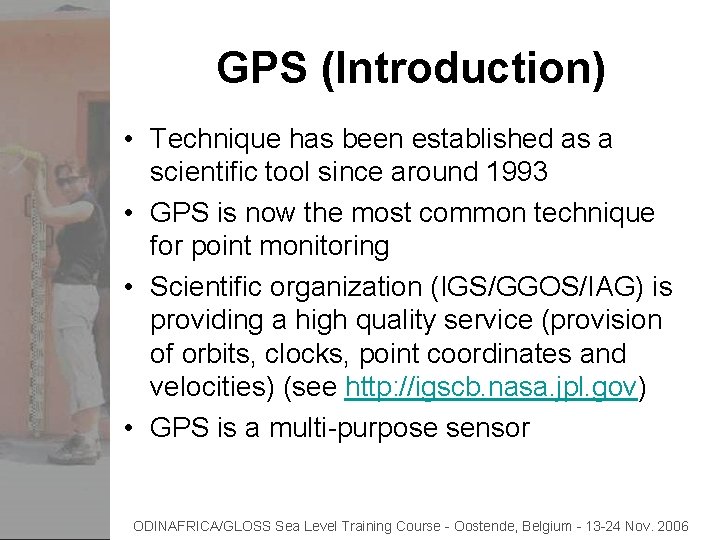 GPS (Introduction)

• Technique has been established as a scientific tool since around 1993

• GPS is now the most common technique for point monitoring

• Scientific organization (IGS/GGOS/IAG) is providing a high quality service (provision of orbits, clocks, point coordinates and velocities) (see http://igscb.nasa.jpl.gov)

• GPS is a multi-purpose sensor

ODINAFRICA/GLOSS Sea Level Training Course - Oostende, Belgium - 13-24 Nov. 2006